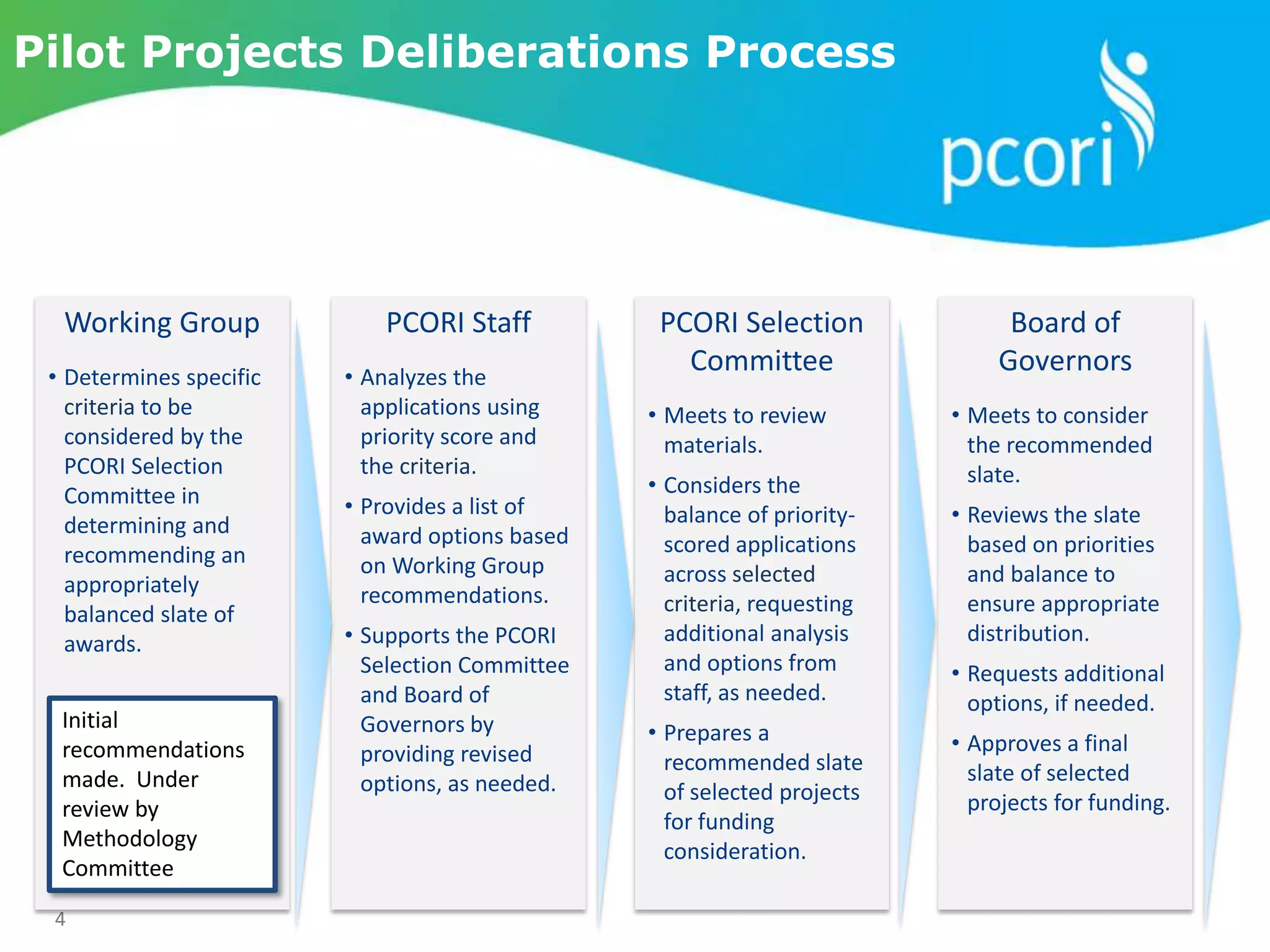 Pilot Projects Deliberations Process

pcori

Working Group

• Determines specific criteria to be considered by the PCORI Selection Committee in determining and recommending an appropriately balanced slate of awards.

Initial recommendations made. Under review by Methodology Committee

PCORI Staff

• Analyzes the applications using priority score and the criteria.

• Provides a list of award options based on Working Group recommendations.

• Supports the PCORI Selection Committee and Board of Governors by providing revised options, as needed.

PCORI Selection Committee

• Meets to review materials.

• Considers the balance of priority-scored applications across selected criteria, requesting additional analysis and options from staff, as needed.

• Prepares a recommended slate of selected projects for funding consideration.

Board of Governors

• Meets to consider the recommended slate.

• Reviews the slate based on priorities and balance to ensure appropriate distribution.

• Requests additional options, if needed.

• Approves a final slate of selected projects for funding.

4